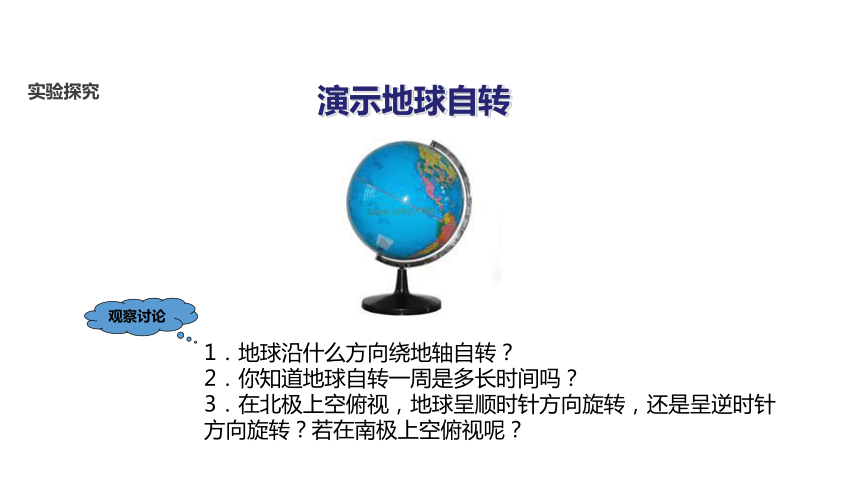 实验探究

演示地球自转

观察讨论

1．地球沿什么方向绕地轴自转？
2．你知道地球自转一周是多长时间吗？
3．在北极上空俯视，地球呈顺时针方向旋转，还是呈逆时针方向旋转？若在南极上空俯视呢？